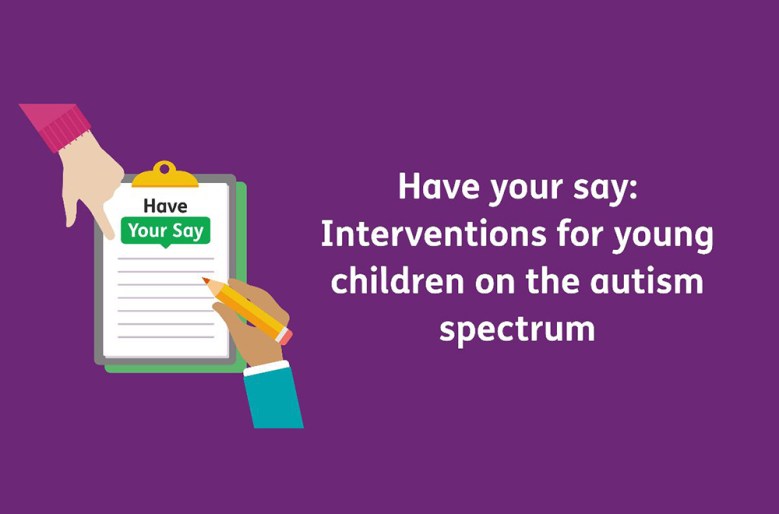 Have
Your Say

Have your say: Interventions for young children on the autism spectrum